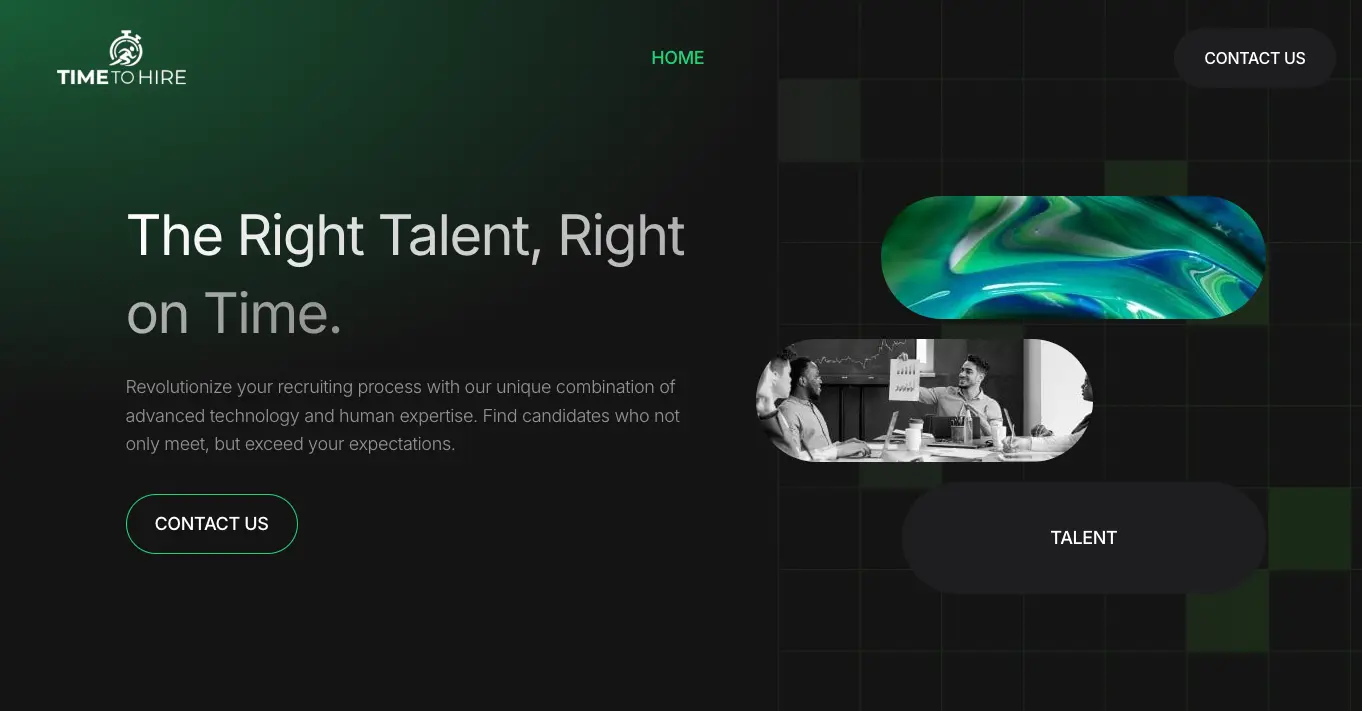 TIME TO HIRE

HOME

CONTACT US

The Right Talent, Right on Time.

Revolutionize your recruiting process with our unique combination of advanced technology and human expertise. Find candidates who not only meet, but exceed your expectations.

CONTACT US

TALENT